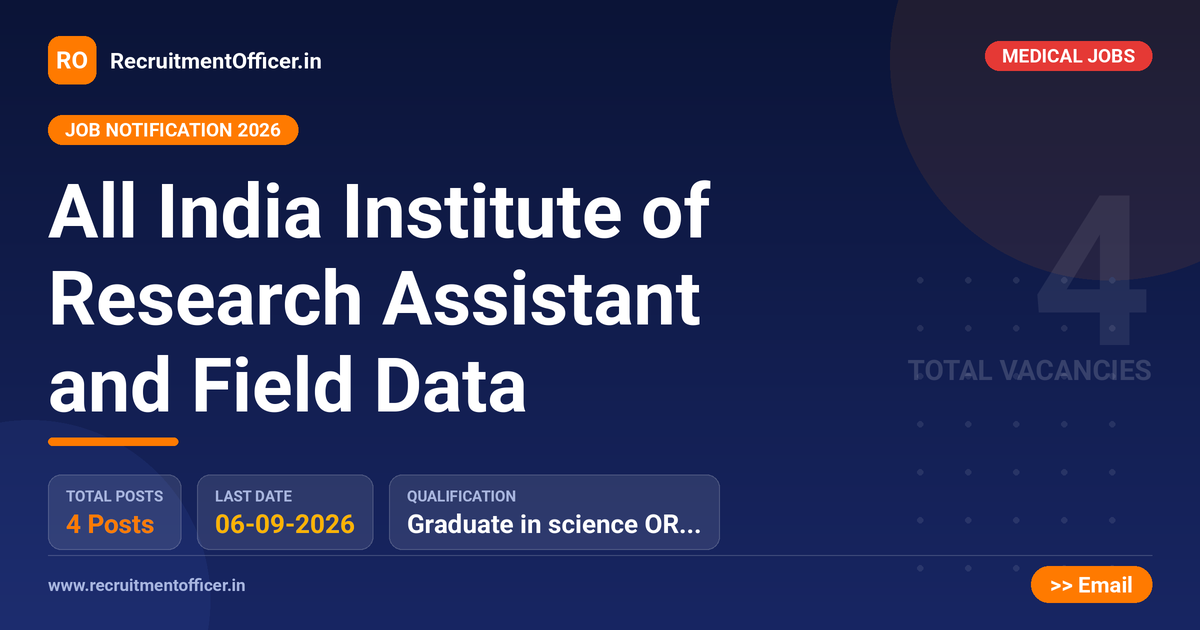 RO RecruitmentOfficer.in

MEDICAL JOBS

JOB NOTIFICATION 2026

All India Institute of Research Assistant and Field Data

4
TOTAL VACANCIES

TOTAL POSTS
4 Posts

LAST DATE
06-09-2026

QUALIFICATION
Graduate in science OR...

www.recruitmentofficer.in

>> Email